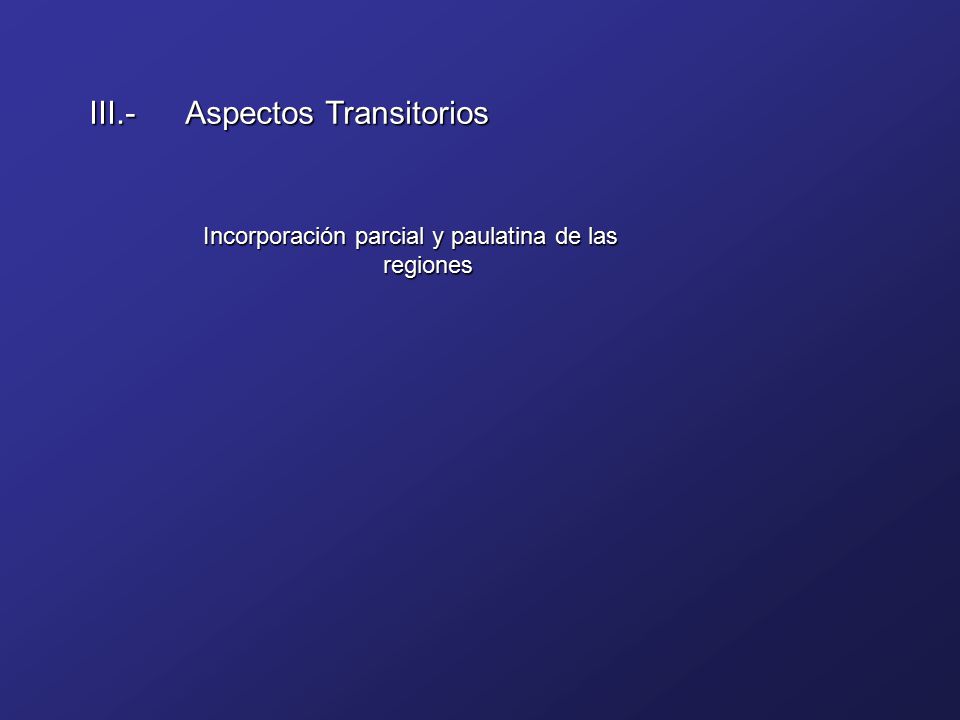 III.- Aspectos Transitorios

Incorporación parcial y paulatina de las regiones